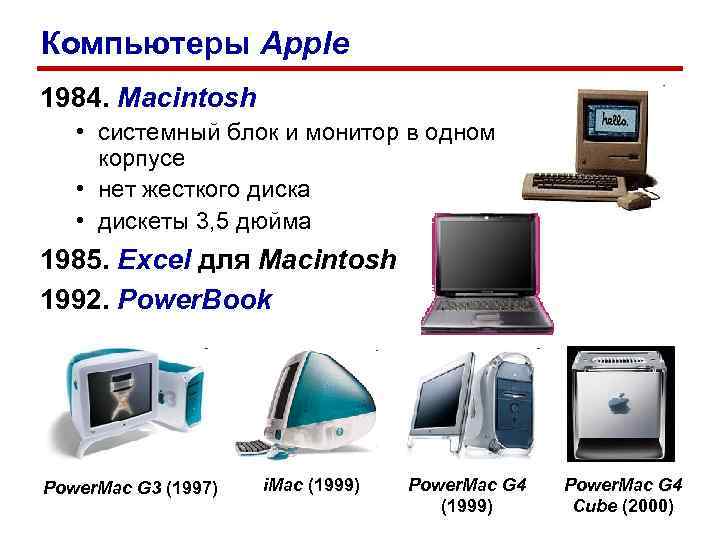 Компьютеры Apple

1984. Macintosh

• системный блок и монитор в одном корпусе
• нет жесткого диска
• дискеты 3,5 дюйма

hello.

1985. Excel для Macintosh

1992. PowerBook

PowerMac G3 (1997)

iMac (1999)

PowerMac G4 (1999)

PowerMac G4 Cube (2000)